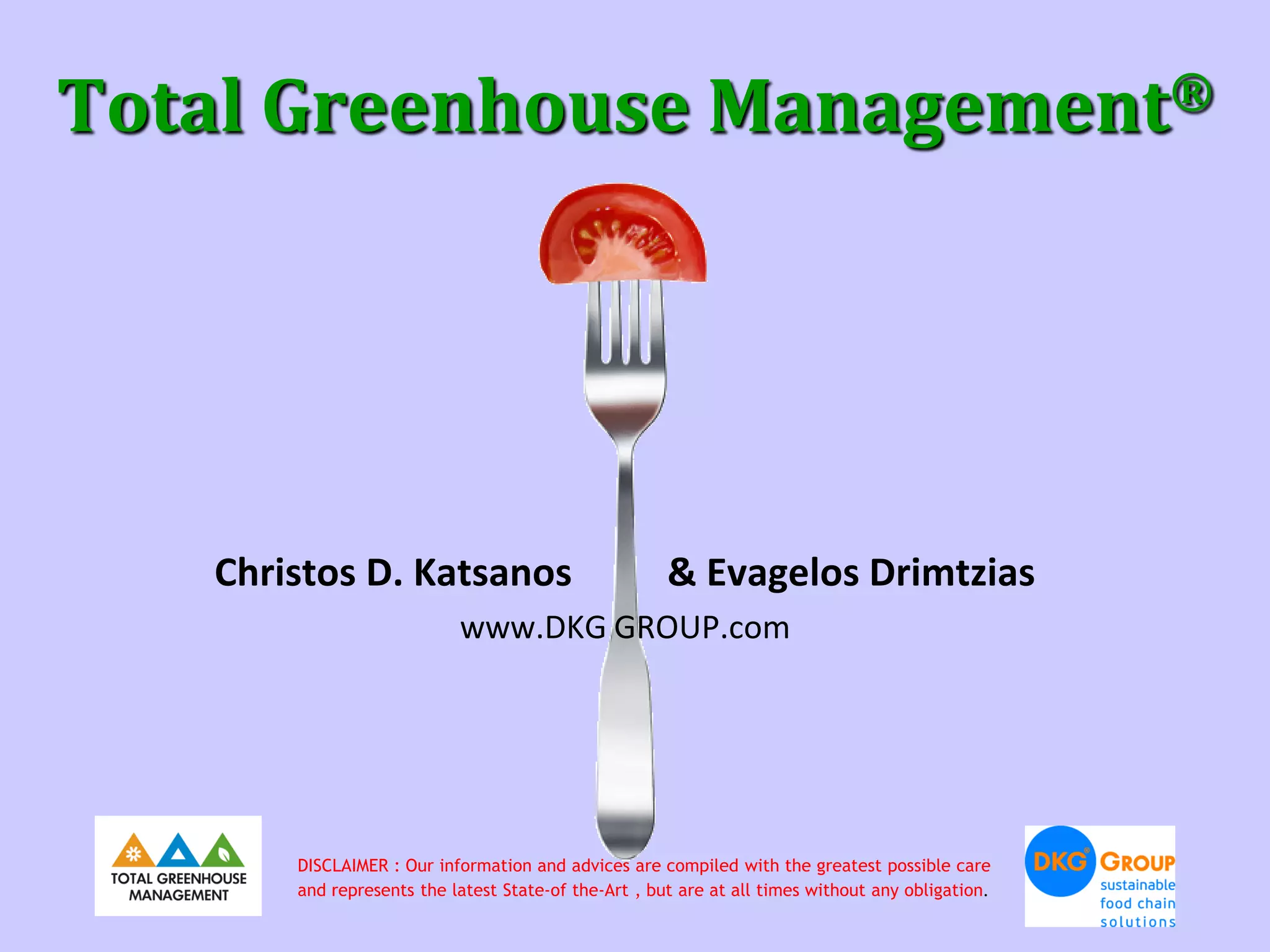 Total Greenhouse Management®

Christos D. Katsanos & Evagelos Drimtzias

www.DKG GROUP.com

TOTAL GREENHOUSE MANAGEMENT

DISCLAIMER : Our information and advices are compiled with the greatest possible care and represents the latest State-of the-Art , but are at all times without any obligation.

DKG® GROUP
sustainable food chain solutions